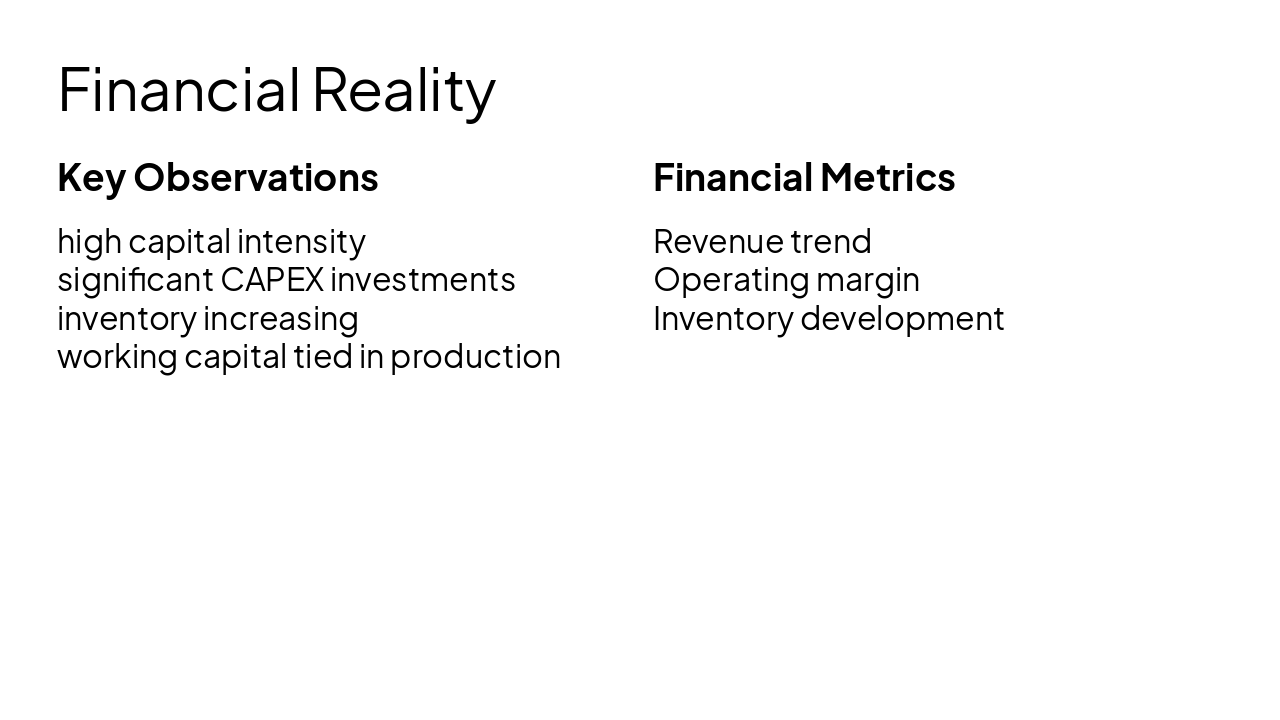 Financial Reality

Key Observations

high capital intensity
significant CAPEX investments
inventory increasing
working capital tied in production

Financial Metrics

Revenue trend
Operating margin
Inventory development